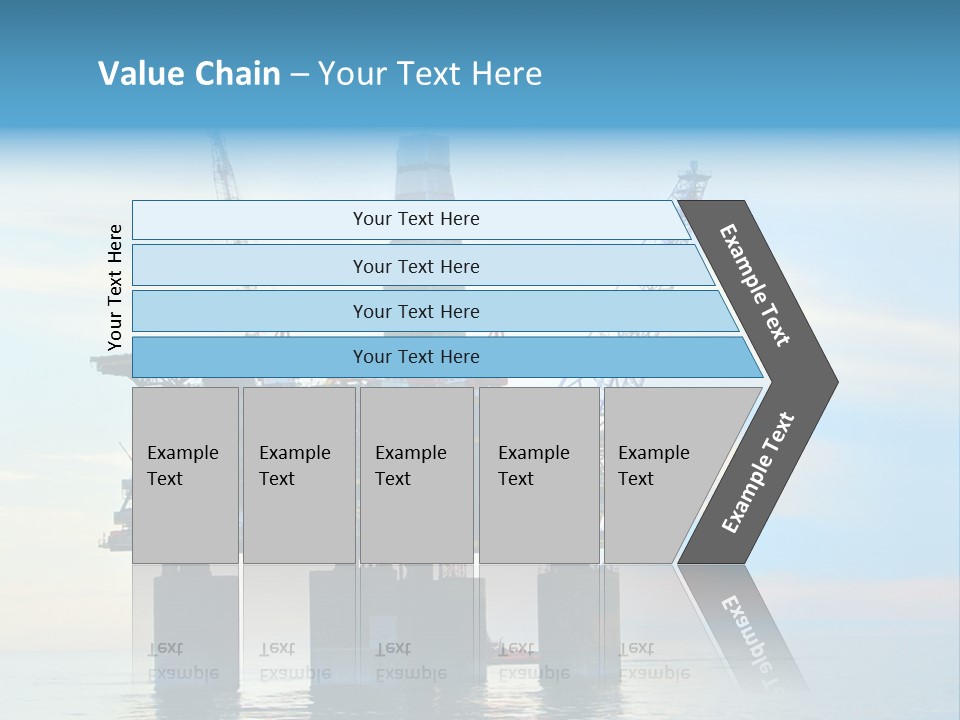 Value Chain – Your Text Here

Your Text Here

Your Text Here

Your Text Here

Your Text Here

Your Text Here

Example Text

Example Text

Example Text

Example Text

Example Text

Example Text

Example Text